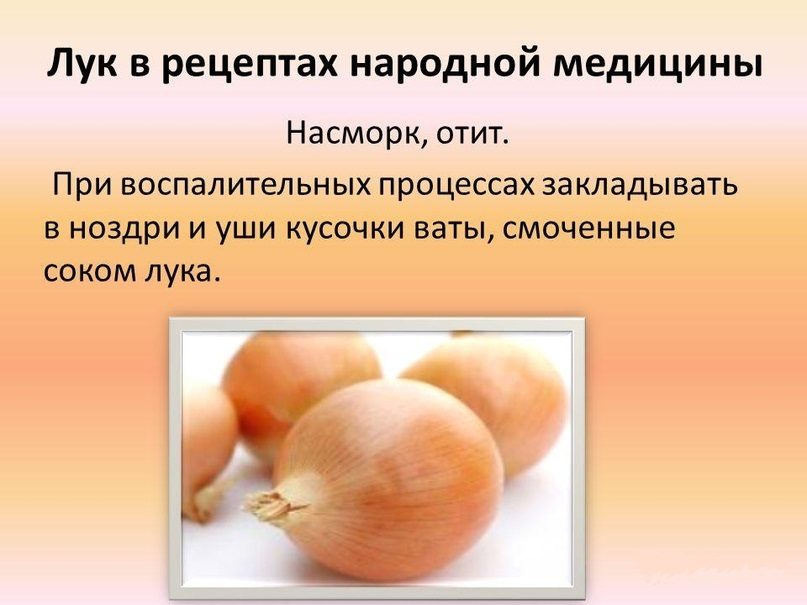 Лук в рецептах народной медицины

Насморк, отит.

При воспалительных процессах закладывать в ноздри и уши кусочки ваты, смоченные соком лука.